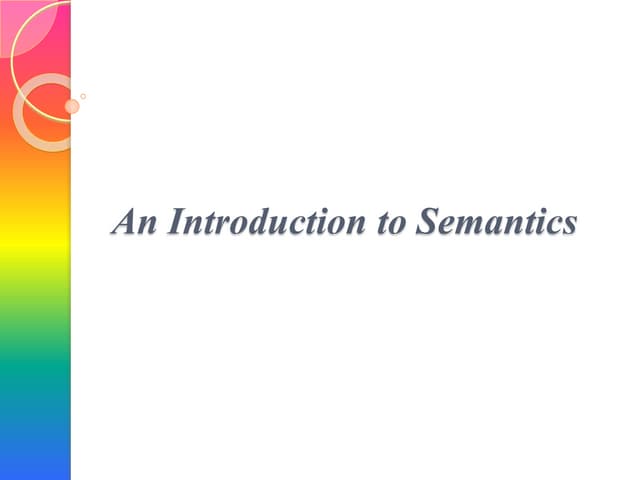 An Introduction to Semantics